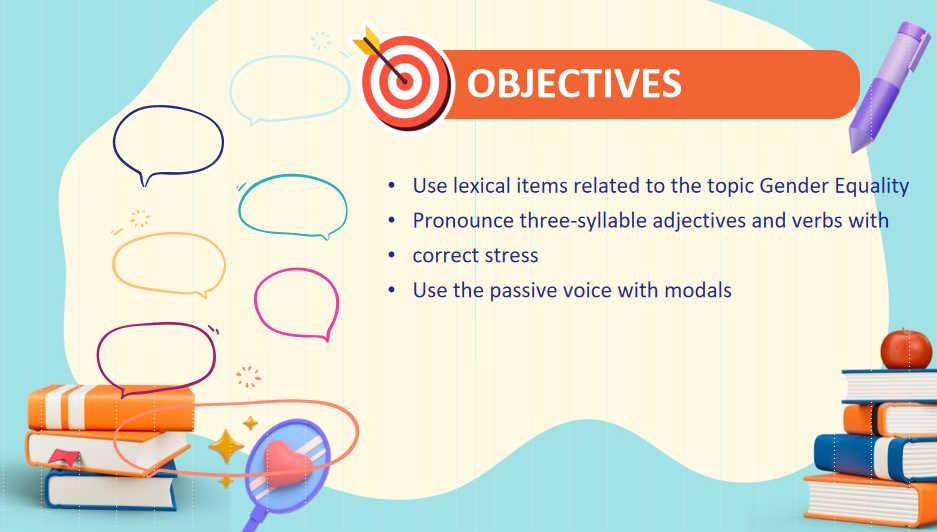 OBJECTIVES

• Use lexical items related to the topic Gender Equality
• Pronounce three-syllable adjectives and verbs with
• correct stress
• Use the passive voice with modals